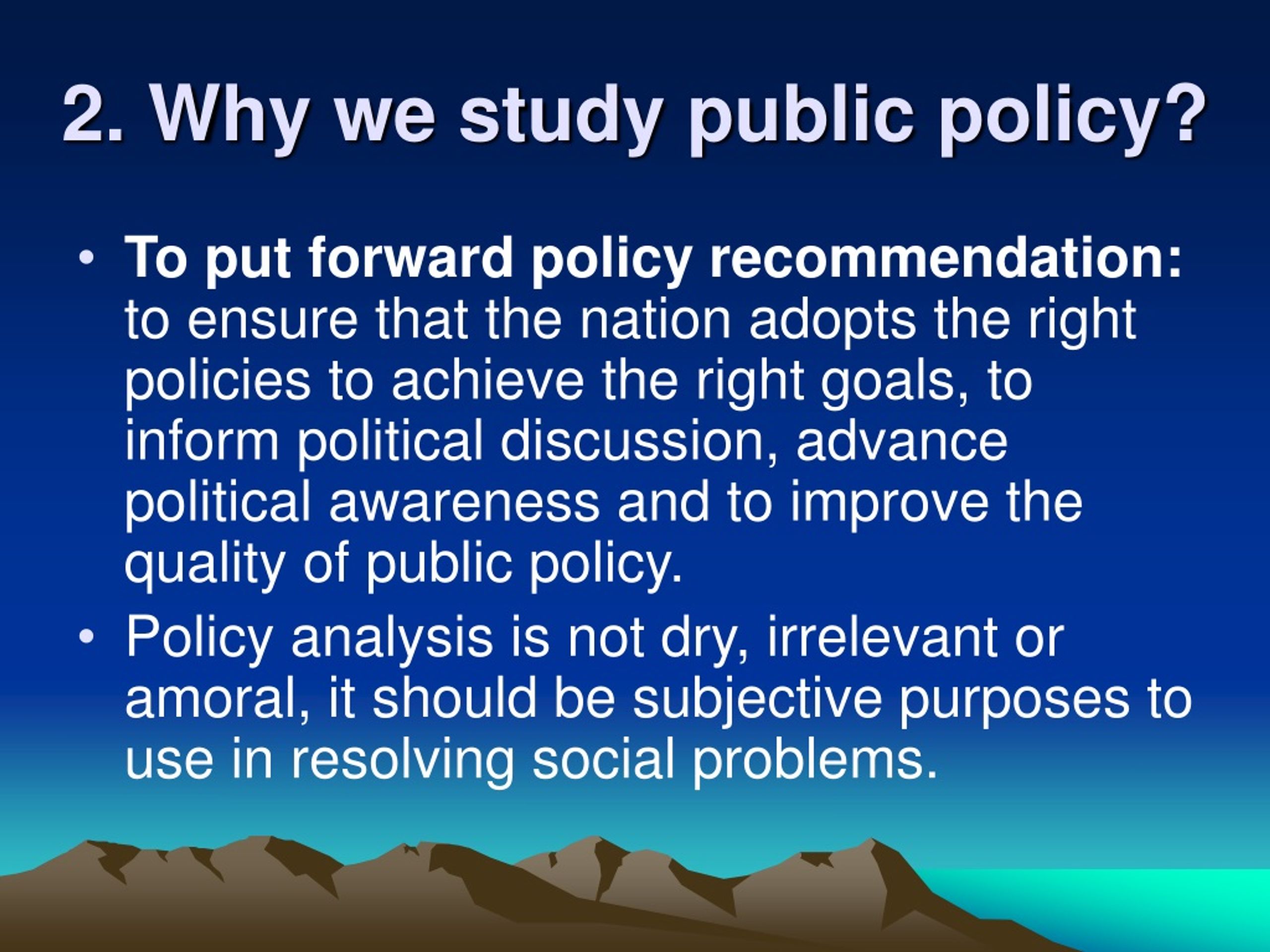 2. Why we study public policy?

• To put forward policy recommendation: to ensure that the nation adopts the right policies to achieve the right goals, to inform political discussion, advance political awareness and to improve the quality of public policy.
• Policy analysis is not dry, irrelevant or amoral, it should be subjective purposes to use in resolving social problems.